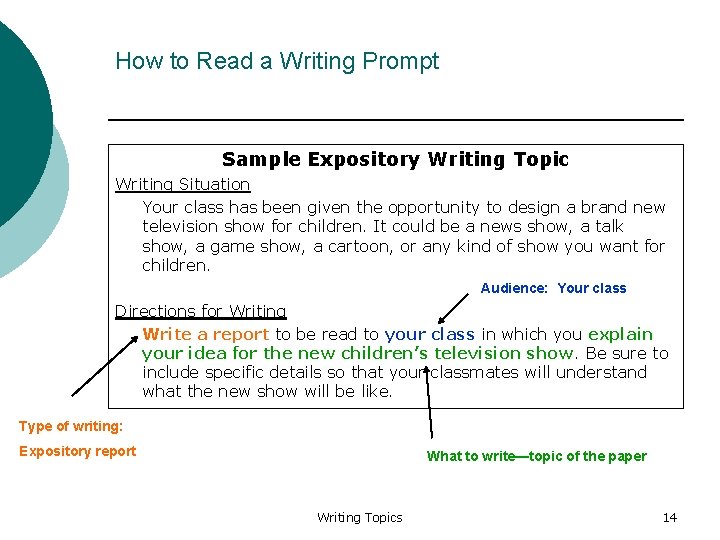 How to Read a Writing Prompt

Sample Expository Writing Topic

Writing Situation

Your class has been given the opportunity to design a brand new television show for children. It could be a news show, a talk show, a game show, a cartoon, or any kind of show you want for children.

Audience: Your class

Directions for Writing

Write a report to be read to your class in which you explain your idea for the new children's television show. Be sure to include specific details so that your classmates will understand what the new show will be like.

Type of writing:

Expository report

What to write—topic of the paper

Writing Topics

14